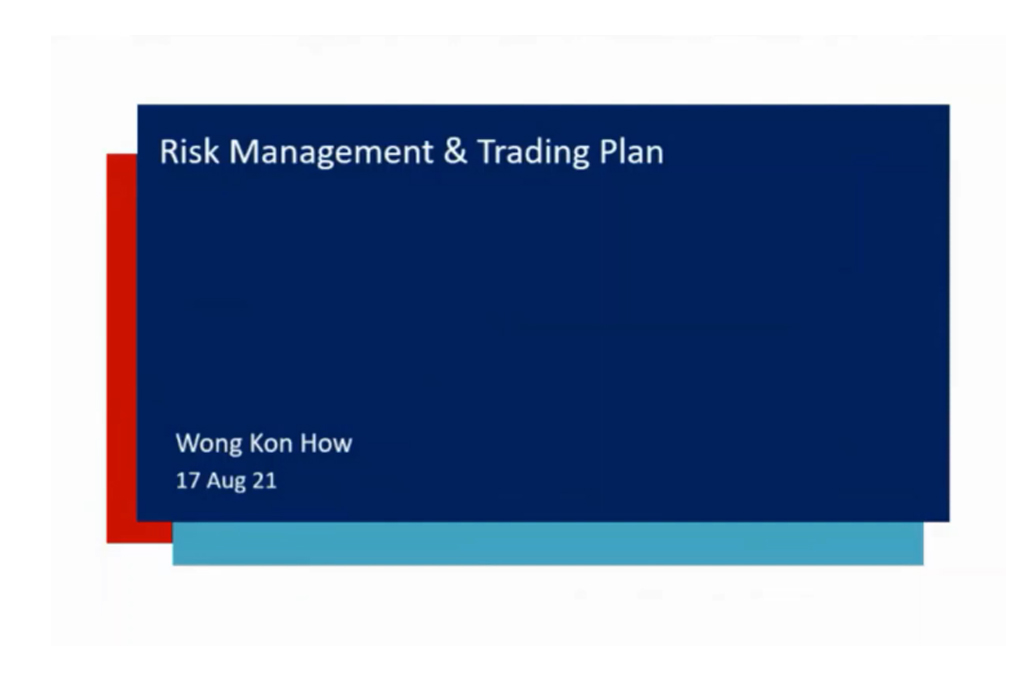 Risk Management & Trading Plan

Wong Kon How
17 Aug 21